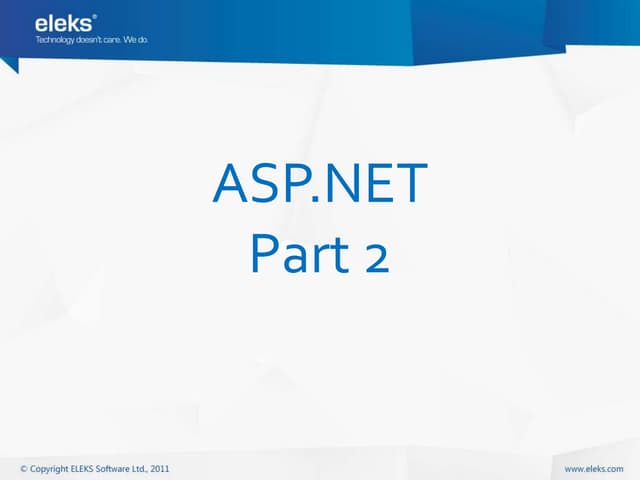 eleks®
Technology doesn't care. We do.

ASP.NET
Part 2

© Copyright ELEKS Software Ltd., 2011

www.eleks.com